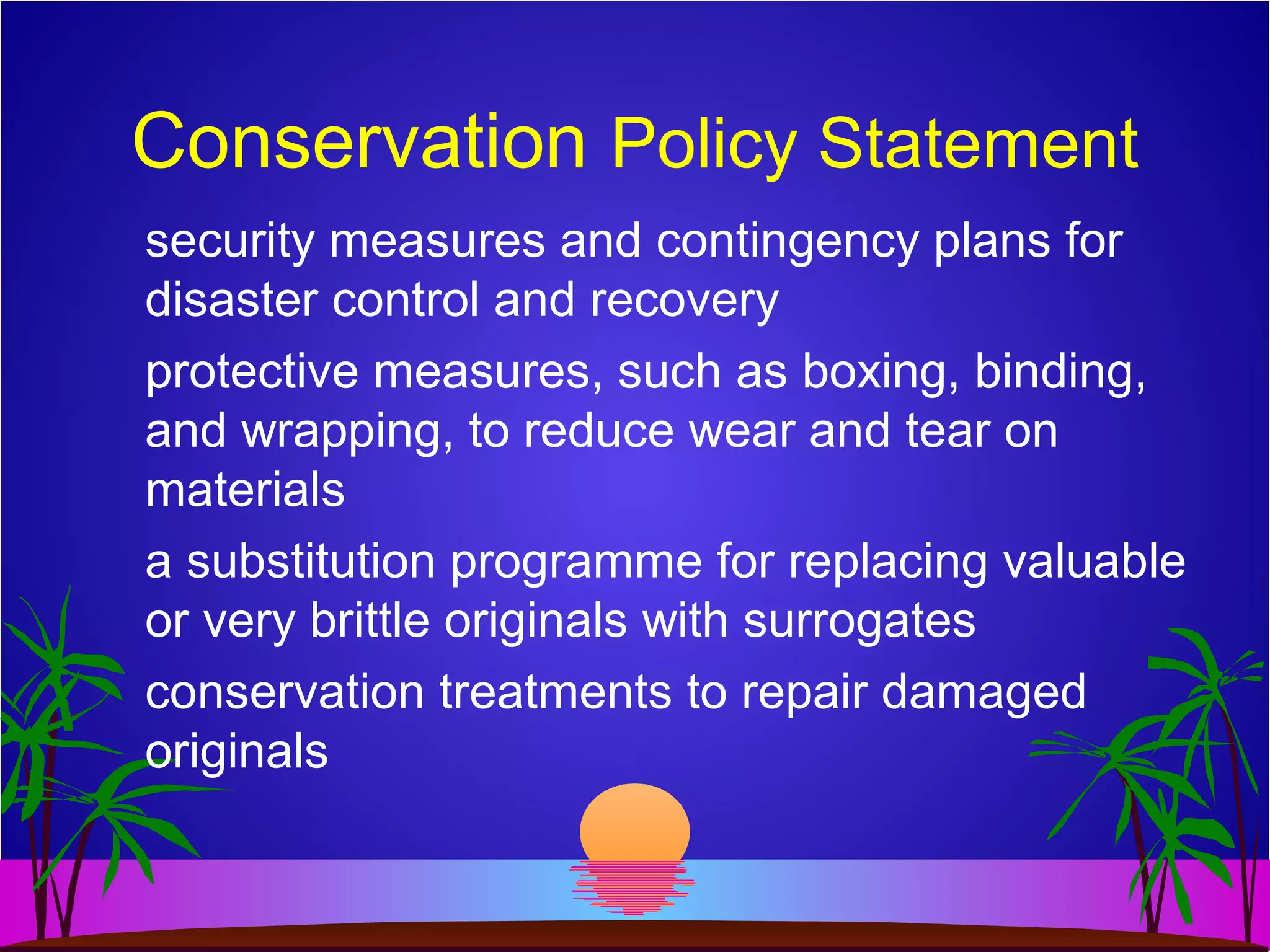 Conservation Policy Statement

security measures and contingency plans for disaster control and recovery

protective measures, such as boxing, binding, and wrapping, to reduce wear and tear on materials

a substitution programme for replacing valuable or very brittle originals with surrogates

conservation treatments to repair damaged originals